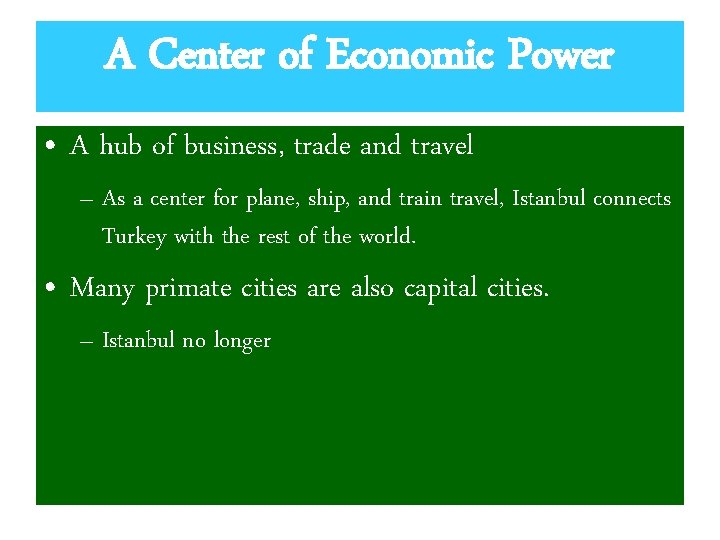 A Center of Economic Power

• A hub of business, trade and travel

– As a center for plane, ship, and train travel, Istanbul connects Turkey with the rest of the world.

• Many primate cities are also capital cities.

– Istanbul no longer